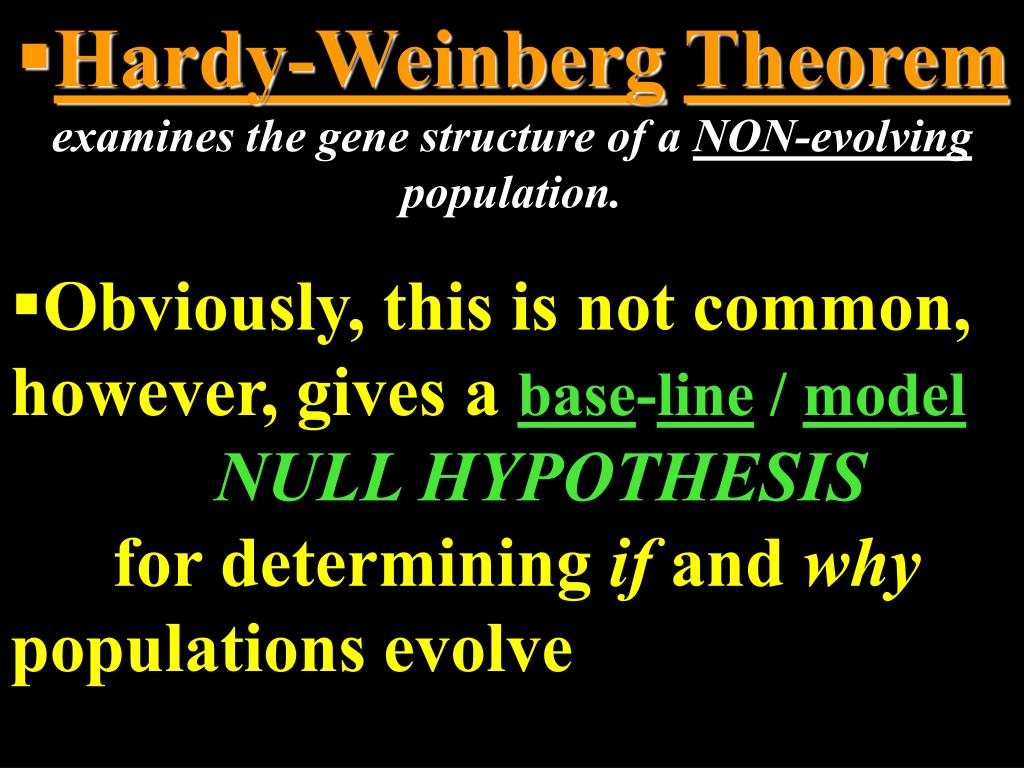 ▪Hardy-Weinberg Theorem examines the gene structure of a NON-evolving population.

▪Obviously, this is not common, however, gives a base-line / model NULL HYPOTHESIS for determining if and why populations evolve